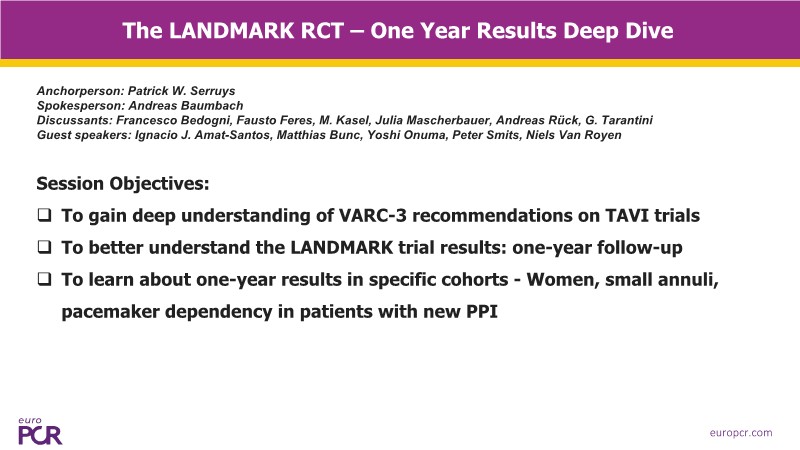 The LANDMARK RCT – One Year Results Deep Dive

Anchorperson: Patrick W. Serruys
Spokesperson: Andreas Baumbach
Discussants: Francesco Bedogni, Fausto Feres, M. Kasel, Julia Mascherbauer, Andreas Rück, G. Tarantini
Guest speakers: Ignacio J. Amat-Santos, Matthias Bunc, Yoshi Onuma, Peter Smits, Niels Van Royen

Session Objectives:
❑ To gain deep understanding of VARC-3 recommendations on TAVI trials
❑ To better understand the LANDMARK trial results: one-year follow-up
❑ To learn about one-year results in specific cohorts - Women, small annuli, pacemaker dependency in patients with new PPI

euro PCR

europcr.com